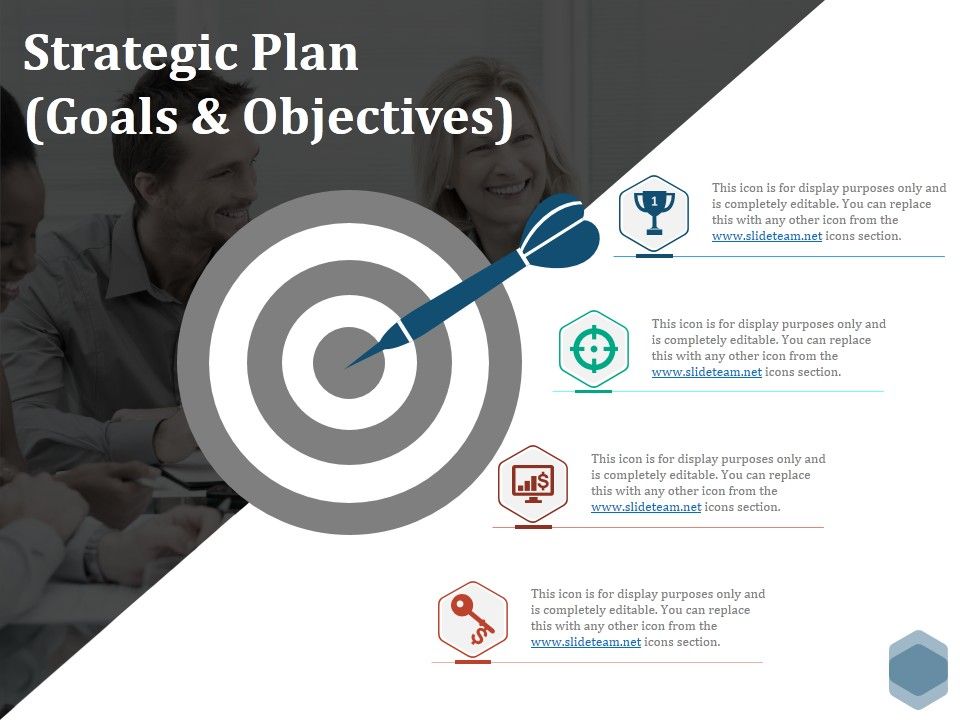 Strategic Plan (Goals & Objectives)

1

This icon is for display purposes only and is completely editable. You can replace this with any other icon from the www.slideteam.net icons section.

This icon is for display purposes only and is completely editable. You can replace this with any other icon from the www.slideteam.net icons section.

This icon is for display purposes only and is completely editable. You can replace this with any other icon from the www.slideteam.net icons section.

This icon is for display purposes only and is completely editable. You can replace this with any other icon from the www.slideteam.net icons section.